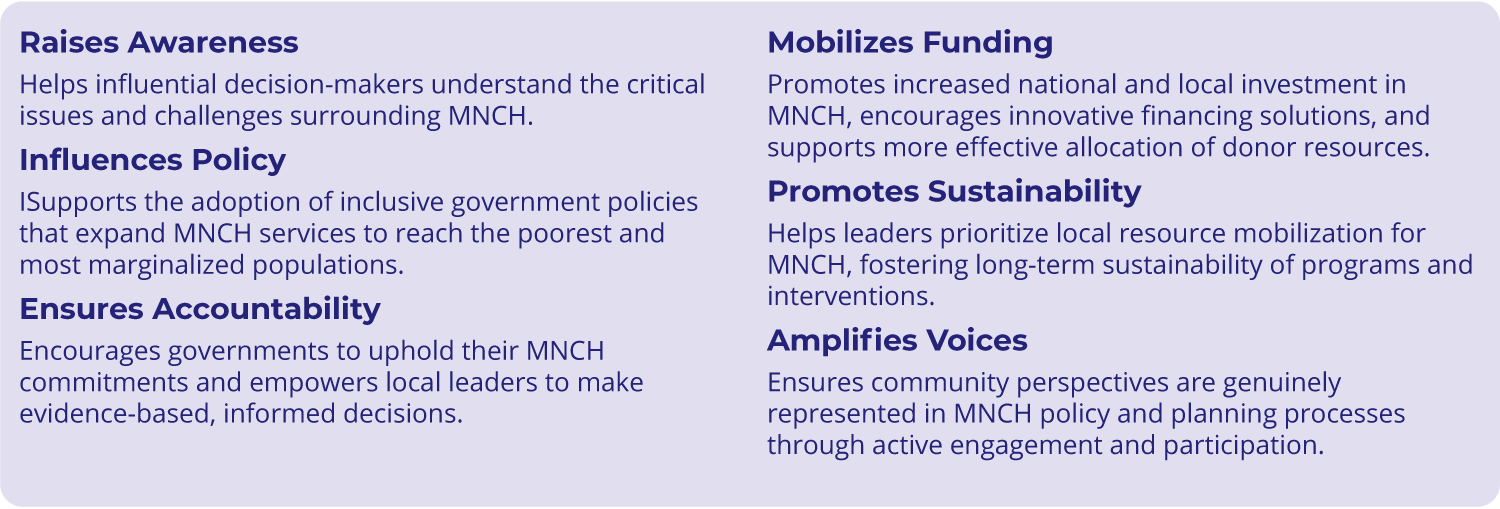 Raises Awareness

Helps influential decision-makers understand the critical issues and challenges surrounding MNCH.

Influences Policy

ISupports the adoption of inclusive government policies that expand MNCH services to reach the poorest and most marginalized populations.

Ensures Accountability

Encourages governments to uphold their MNCH commitments and empowers local leaders to make evidence-based, informed decisions.

Mobilizes Funding

Promotes increased national and local investment in MNCH, encourages innovative financing solutions, and supports more effective allocation of donor resources.

Promotes Sustainability

Helps leaders prioritize local resource mobilization for MNCH, fostering long-term sustainability of programs and interventions.

Amplifies Voices

Ensures community perspectives are genuinely represented in MNCH policy and planning processes through active engagement and participation.